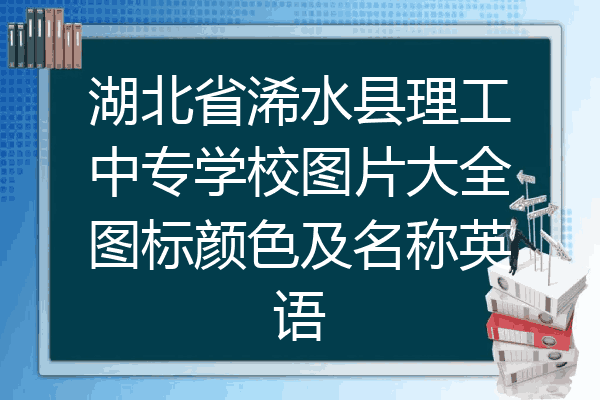 湖北省浠水县理工中专学校图片大全图标颜色及名称英语